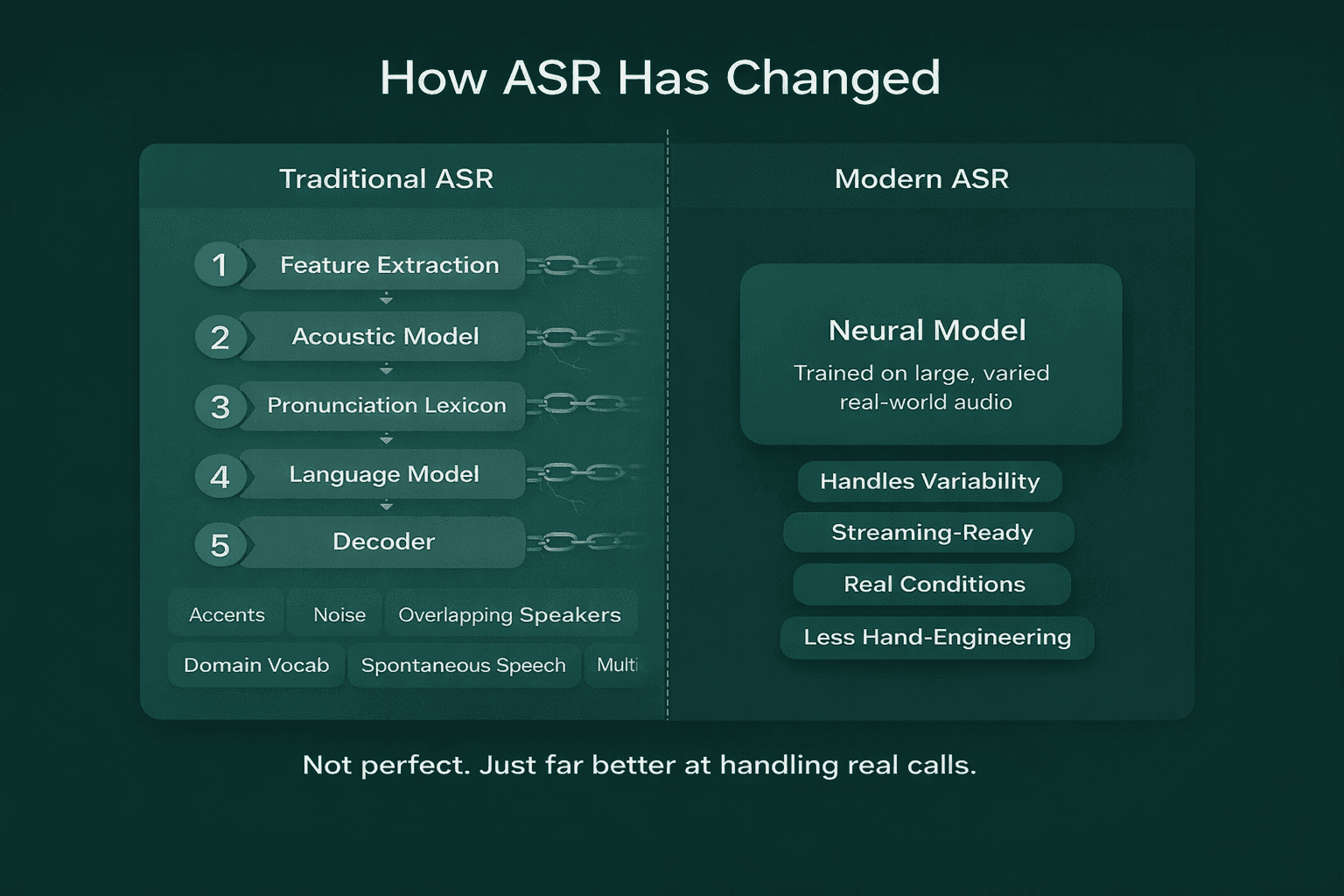 How ASR Has Changed

Traditional ASR

1 Feature Extraction

2 Acoustic Model

3 Pronunciation Lexicon

4 Language Model

5 Decoder

Accents
Noise
Overlapping Speakers
Domain Vocab
Spontaneous Speech
Multi

Modern ASR

Neural Model

Trained on large, varied real-world audio

Handles Variability

Streaming-Ready

Real Conditions

Less Hand-Engineering

Not perfect. Just far better at handling real calls.